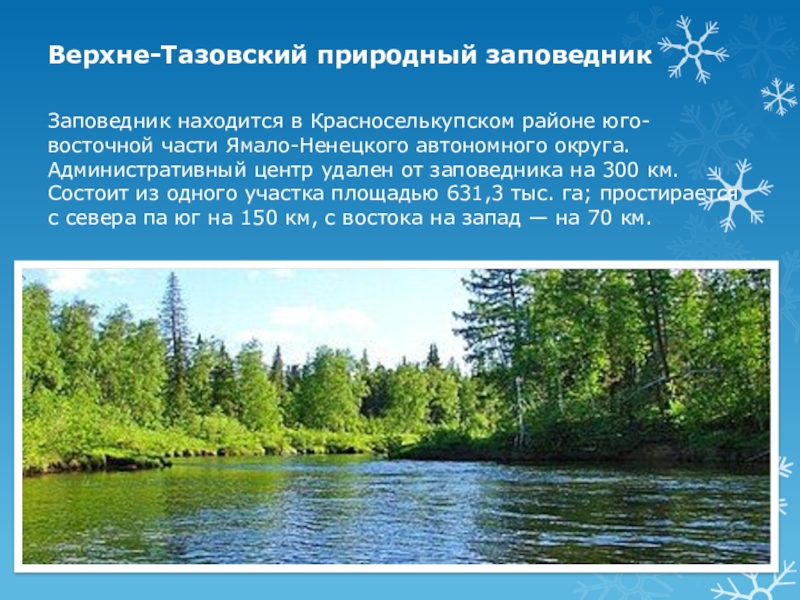 Верхне-Тазовский природный заповедник

Заповедник находится в Красноселькупском районе юго-восточной части Ямало-Ненецкого автономного округа. Административный центр удален от заповедника на 300 км. Состоит из одного участка площадью 631,3 тыс. га; простирается с севера па юг на 150 км, с востока на запад — на 70 км.